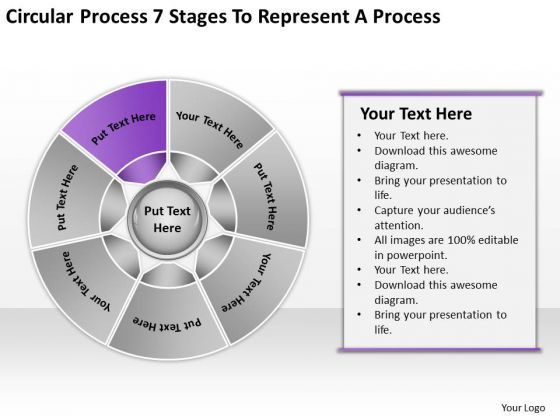 Circular Process 7 Stages To Represent A Process

Put Text Here

Your Text Here

Put Text Here

Your Text Here

Put Text Here

Your Text Here

Put Text Here

Put Text Here

Your Text Here

- Your Text here.
- Download this awesome diagram.
- Bring your presentation to life.
- Capture your audience's attention.
- All images are 100% editable in powerpoint.
- Your Text here.
- Download this awesome diagram.
- Bring your presentation to life.

Your Logo